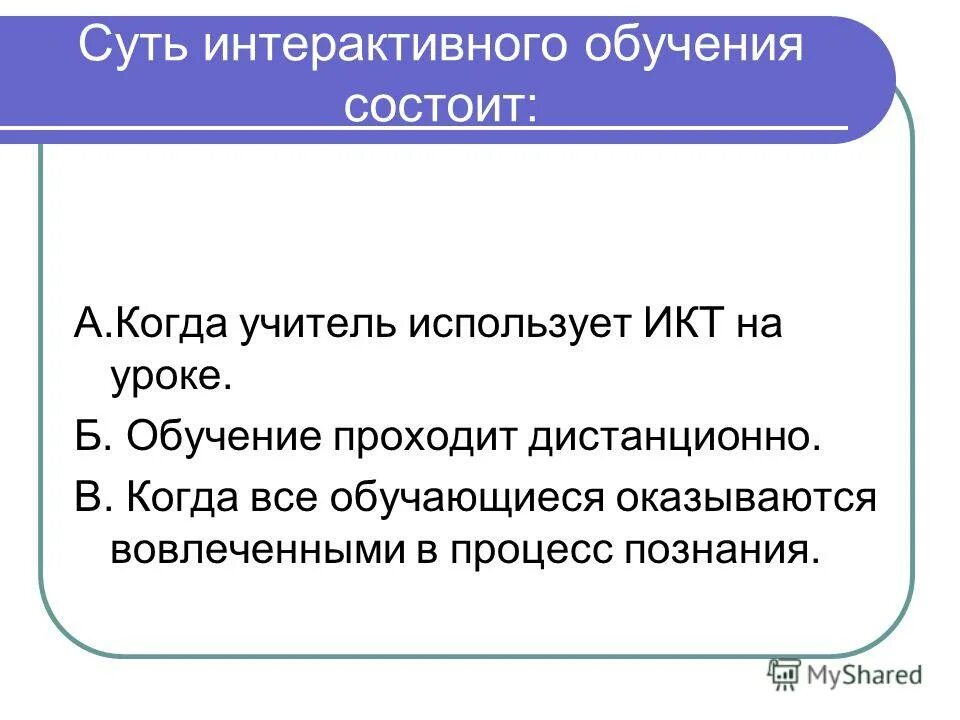 Суть интерактивного обучения состоит:

А.Когда учитель использует ИКТ на уроке.

Б. Обучение проходит дистанционно.

В. Когда все обучающиеся оказываются вовлеченными в процесс познания.

MyShared